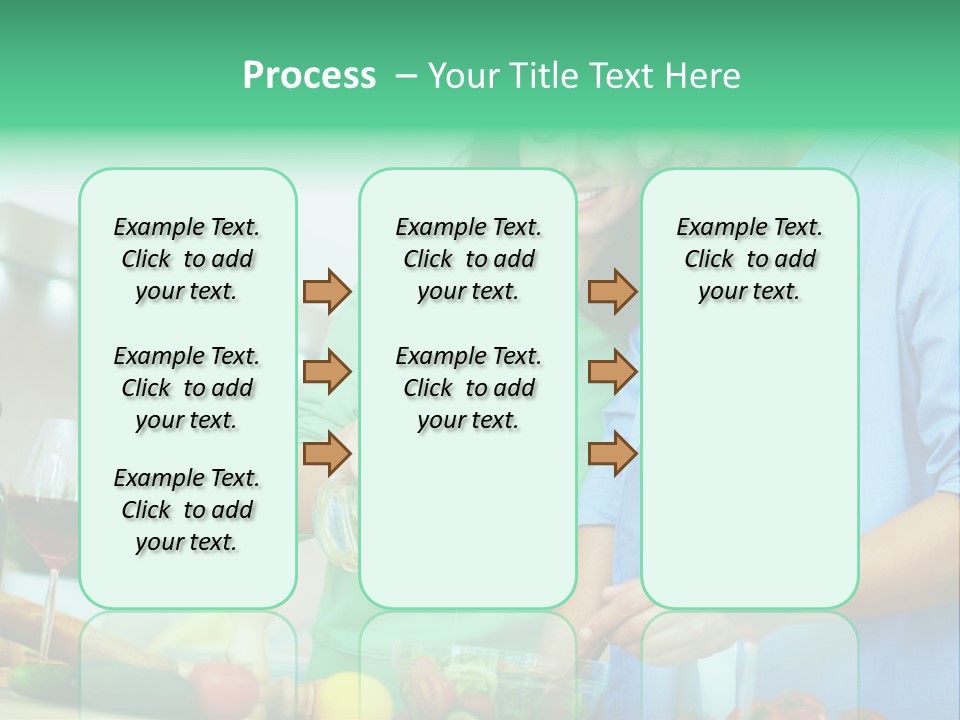 Process – Your Title Text Here

Example Text. Click to add your text.

Example Text. Click to add your text.

Example Text. Click to add your text.

Example Text. Click to add your text.

Example Text. Click to add your text.

Example Text. Click to add your text.